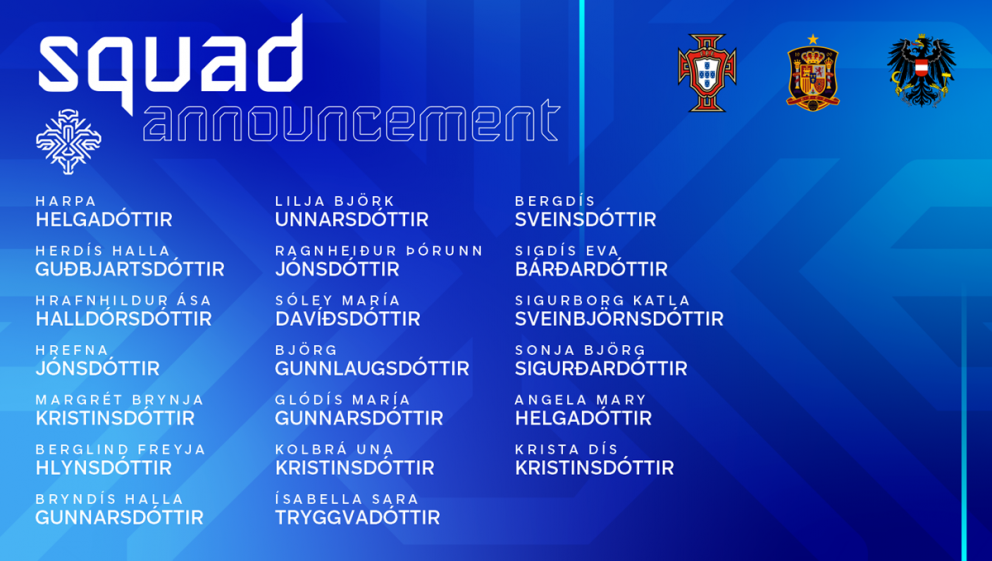 squad
announcement

HARPA
HELGADÓTTIR

HERDÍS HALLA
GUÐBJARTSDÓTTIR

HRAFNHILDUR ÁSA
HALLDÓRSDÓTTIR

HREFNA
JÓNSDÓTTIR

MARGRÉT BRYNJA
KRISTINSDÓTTIR

BERGLIND FREYJA
HLYNSDÓTTIR

BRYNDÍS HALLA
GUNNARSDÓTTIR

LILJA BJÖRK
UNNARSDÓTTIR

RAGNHEIÐUR ÞÓRUNN
JÓNSDÓTTIR

SÓLEY MARÍA
DAVÍÐSDÓTTIR

BJÖRG
GUNNLAUGSDÓTTIR

GLÓDÍS MARÍA
GUNNARSDÓTTIR

KOLBRÁ UNA
KRISTINSDÓTTIR

ÍSABELLA SARA
TRYGGVADÓTTIR

BERGDÍS
SVEINSDÓTTIR

SIGDÍS EVA
BÁRÐARDÓTTIR

SIGURBORG KATLA
SVEINBJÖRNSDÓTTIR

SONJA BJÖRG
SIGURÐARDÓTTIR

ANGELA MARY
HELGADÓTTIR

KRISTA DÍS
KRISTINSDÓTTIR